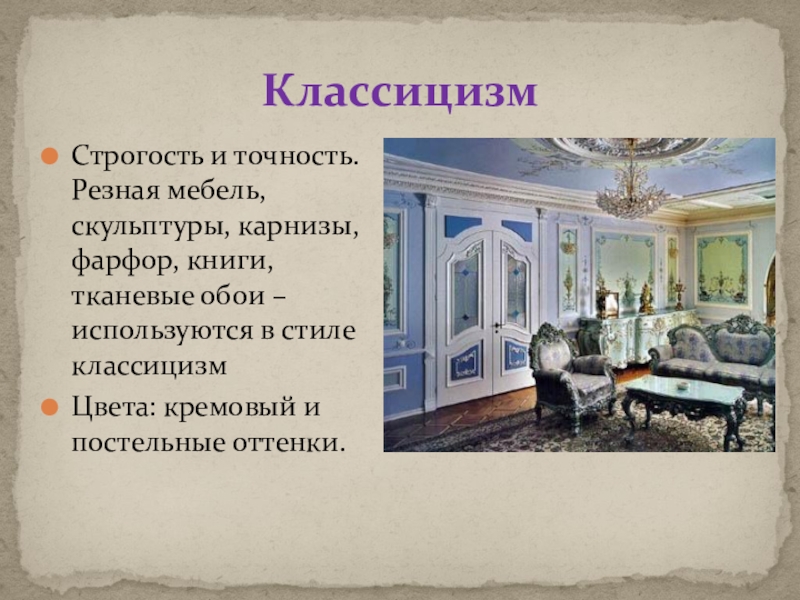 Классицизм

Строгость и точность. Резная мебель, скульптуры, карнизы, фарфор, книги, тканевые обои – используются в стиле классицизм

Цвета: кремовый и постельные оттенки.